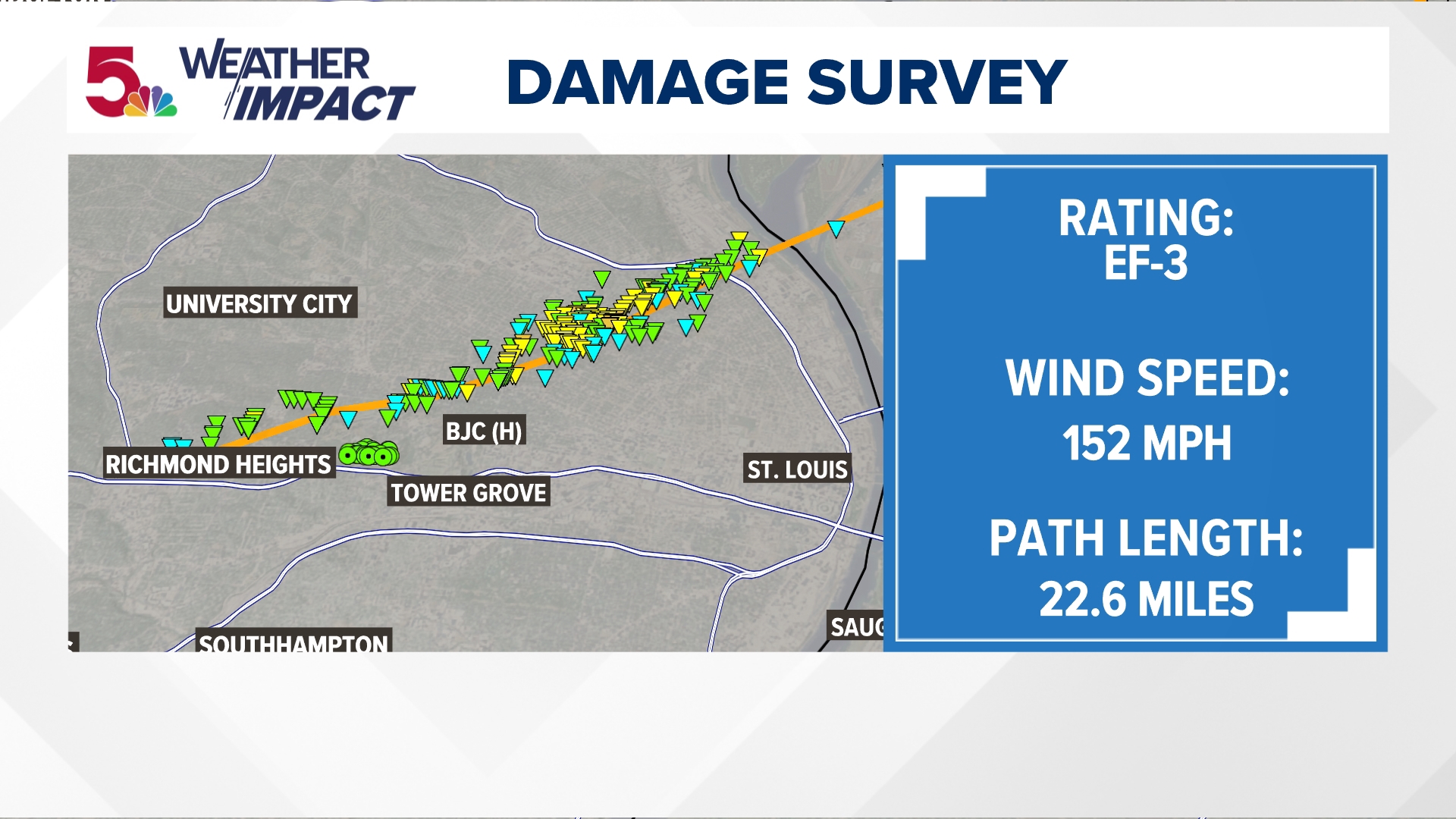 5 WEATHER IMPACT

DAMAGE SURVEY

UNIVERSITY CITY

BJC (H)

RICHMOND HEIGHTS

TOWER GROVE

ST. LOUIS

SOUTHHAMPTON

SAUG

RATING:
EF-3

WIND SPEED:
152 MPH

PATH LENGTH:
22.6 MILES